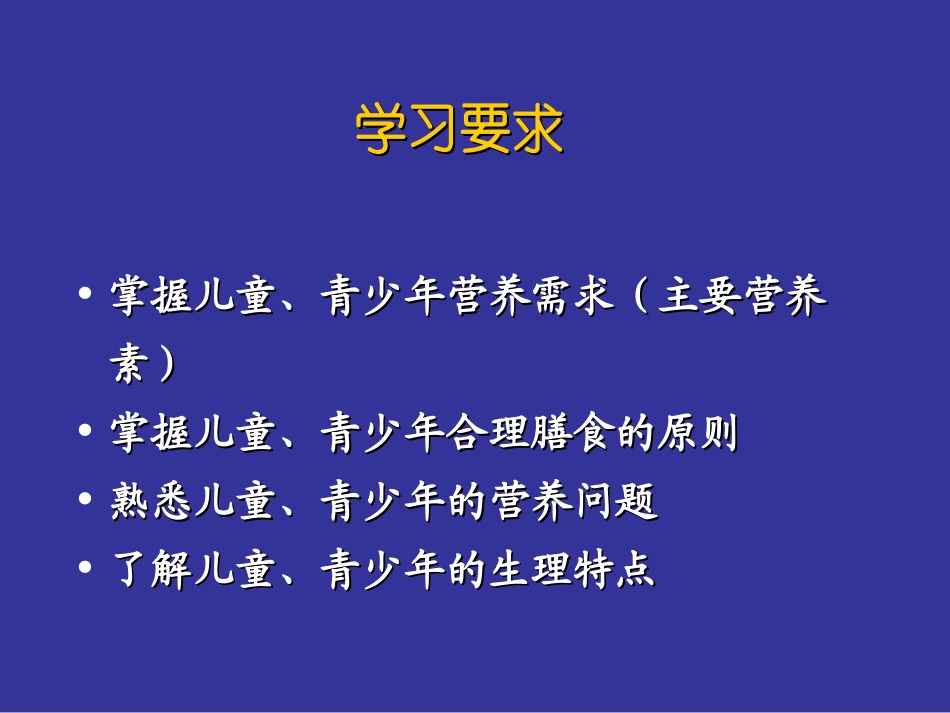 学习要求

• 掌握儿童、青少年营养需求（主要营养素）
• 掌握儿童、青少年合理膳食的原则
• 熟悉儿童、青少年的营养问题
• 了解儿童、青少年的生理特点